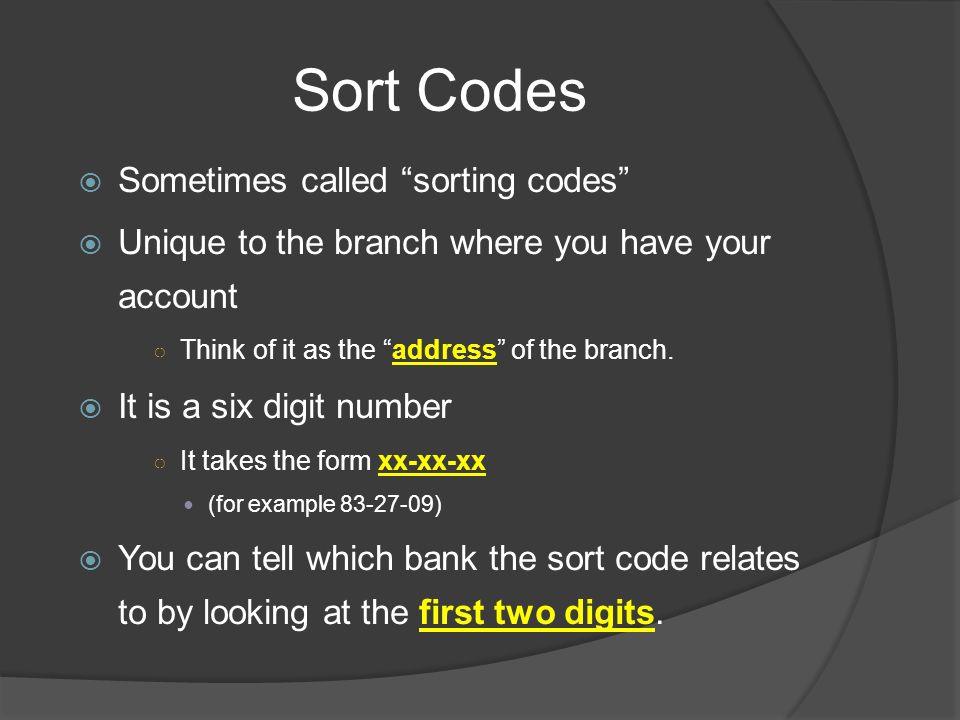 Sort Codes

Sometimes called “sorting codes”

Unique to the branch where you have your account

Think of it as the “address” of the branch.

It is a six digit number

It takes the form xx-xx-xx

(for example 83-27-09)

You can tell which bank the sort code relates to by looking at the first two digits.